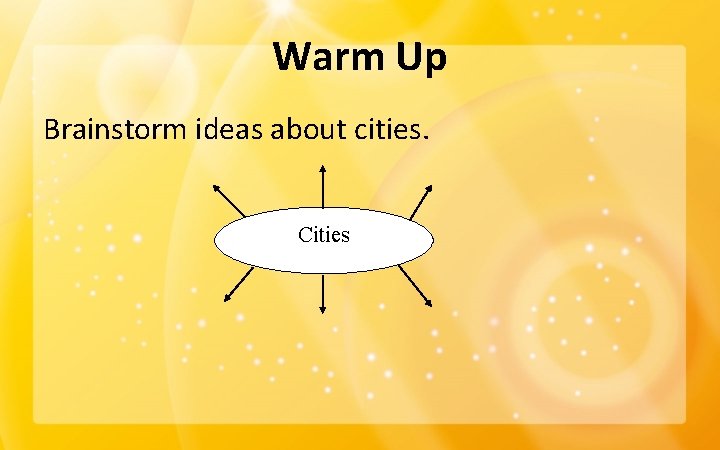 Warm Up

Brainstorm ideas about cities.

Cities